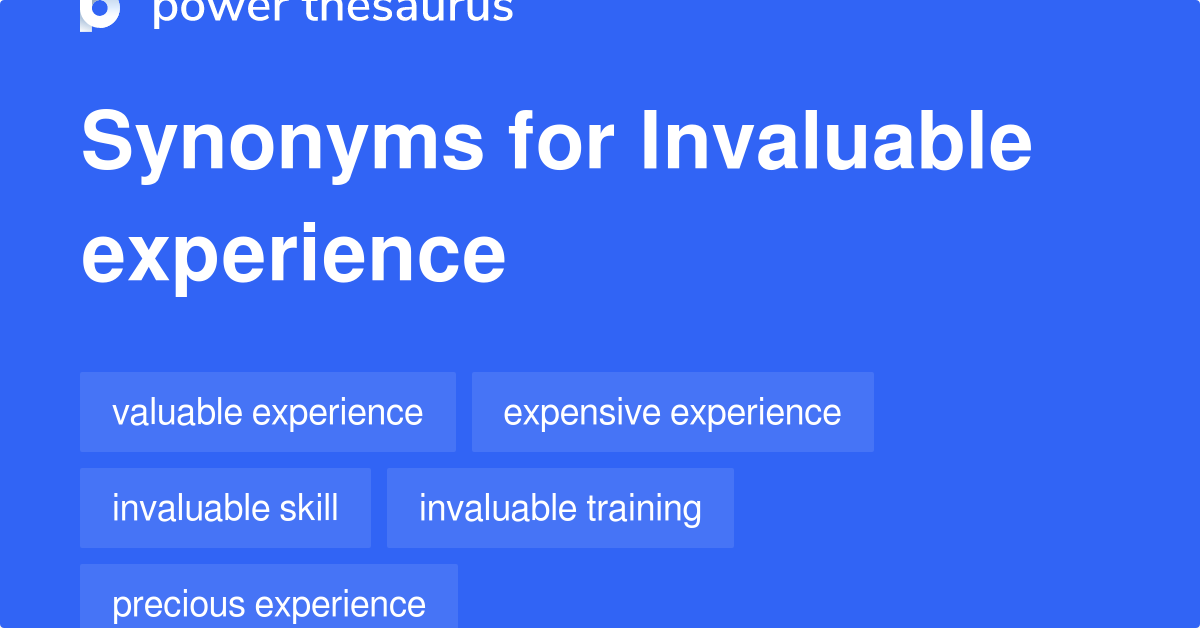 power thesaurus

Synonyms for Invaluable experience

valuable experience

expensive experience

invaluable skill

invaluable training

precious experience